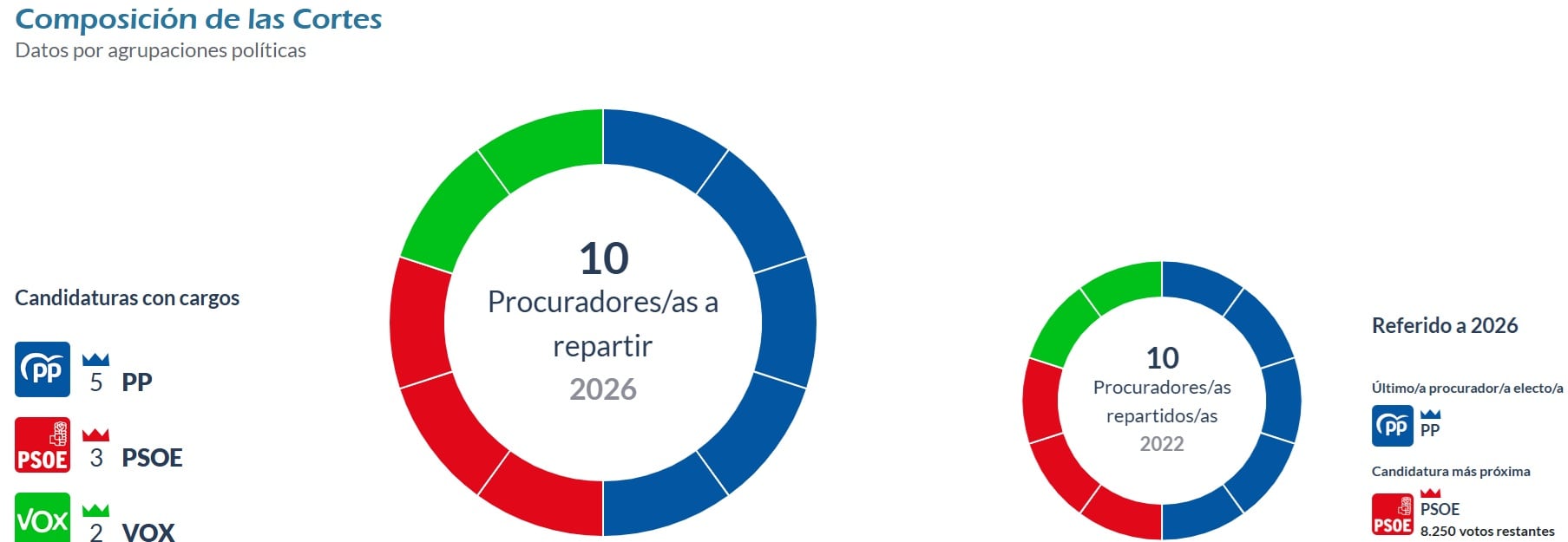 Composición de las Cortes
Datos por agrupaciones políticas

Candidaturas con cargos

PP 5 PP

PSOE 3 PSOE

VOX 2 VOX

10
Procuradores/as a repartir
2026

10
Procuradores/as repartidos/as
2022

Referido a 2026

Último/a procurador/a electo/a

PP PP

Candidatura más próxima

PSOE PSOE
8.250 votos restantes